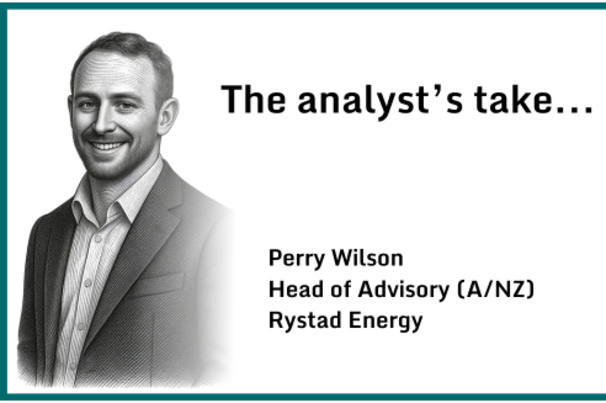 The analyst's take…

Perry Wilson
Head of Advisory (A/NZ)
Rystad Energy